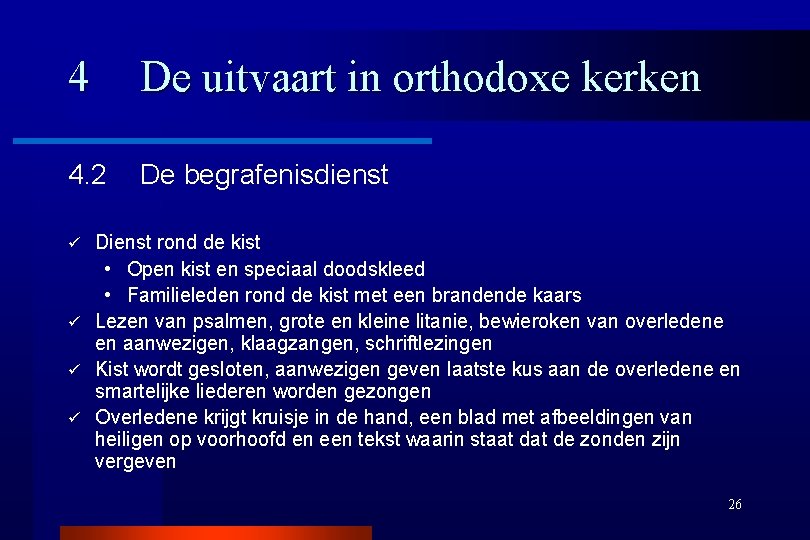 4 De uitvaart in orthodoxe kerken

4.2 De begrafenisdienst

✓ Dienst rond de kist
• Open kist en speciaal doodskleed
• Familieleden rond de kist met een brandende kaars
✓ Lezen van psalmen, grote en kleine litanie, bewieroken van overledene en aanwezigen, klaagzangen, schriftlezingen
✓ Kist wordt gesloten, aanwezigen geven laatste kus aan de overledene en smartelijke liederen worden gezongen
✓ Overledene krijgt kruisje in de hand, een blad met afbeeldingen van heiligen op voorhoofd en een tekst waarin staat dat de zonden zijn vergeven

26